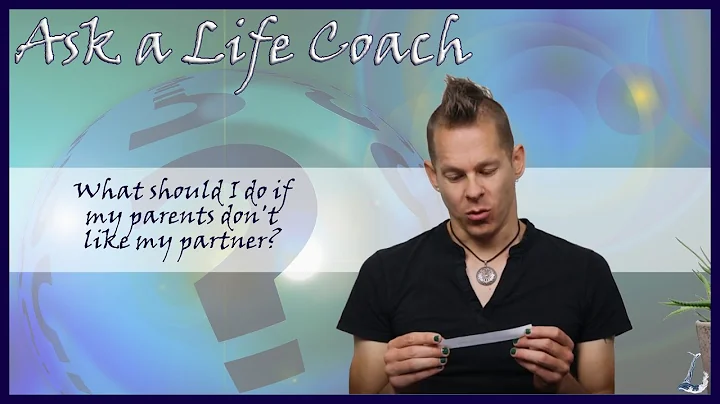 Ask a Life Coach

What should I do if my parents don't like my partner?